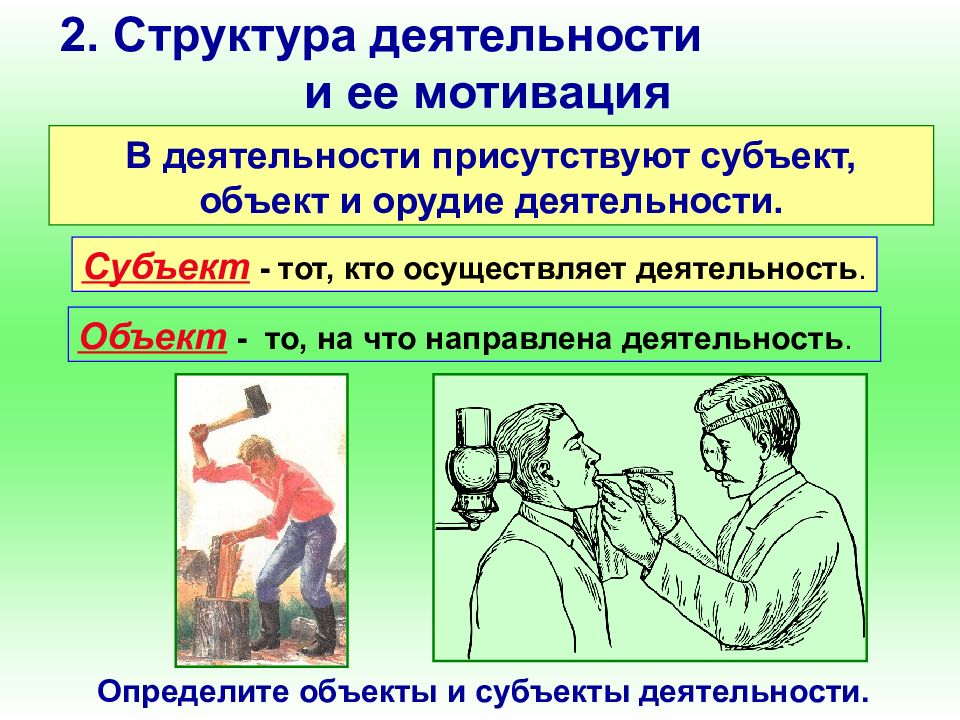 2. Структура деятельности и ее мотивация

В деятельности присутствуют субъект, объект и орудие деятельности.

Субъект - тот, кто осуществляет деятельность.

Объект - то, на что направлена деятельность.

Определите объекты и субъекты деятельности.